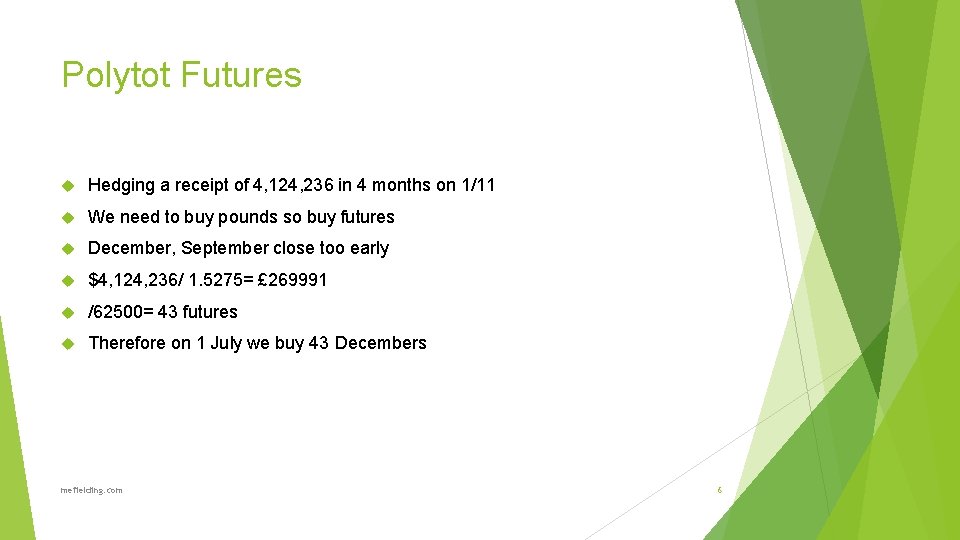 Polytot Futures

Hedging a receipt of 4,124,236 in 4 months on 1/11

We need to buy pounds so buy futures

December, September close too early

\$4,124,236/ 1.5275= £269991

/62500= 43 futures

Therefore on 1 July we buy 43 Decembers

mefielding.com

6